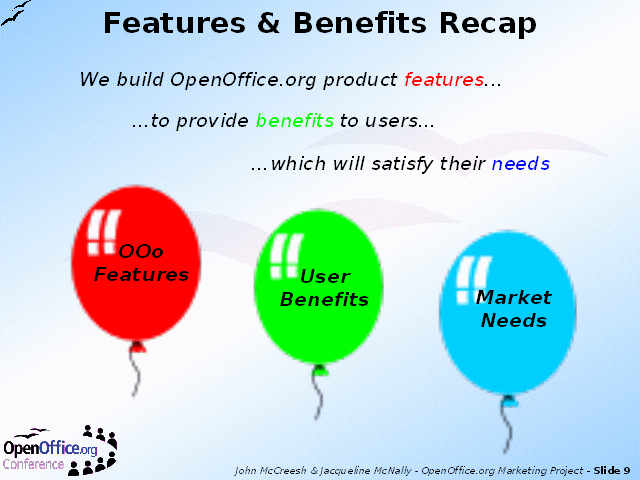 Features & Benefits Recap

We build OpenOffice.org product features...

...to provide benefits to users...

...which will satisfy their needs

OOo Features

User Benefits

Market Needs

OpenOffice.org Conference

John McCreesh & Jacqueline McNally - OpenOffice.org Marketing Project - Slide 9